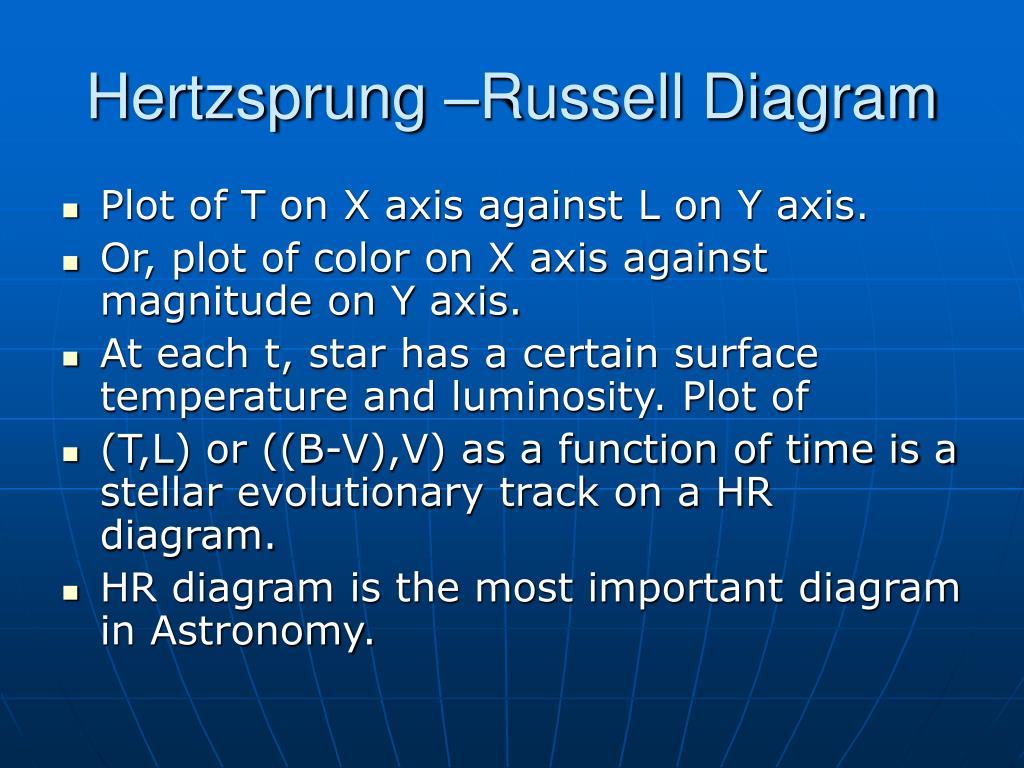 Hertzsprung –Russell Diagram

- Plot of T on X axis against L on Y axis.
- Or, plot of color on X axis against magnitude on Y axis.
- At each t, star has a certain surface temperature and luminosity. Plot of
- (T,L) or ((B-V),V) as a function of time is a stellar evolutionary track on a HR diagram.
- HR diagram is the most important diagram in Astronomy.